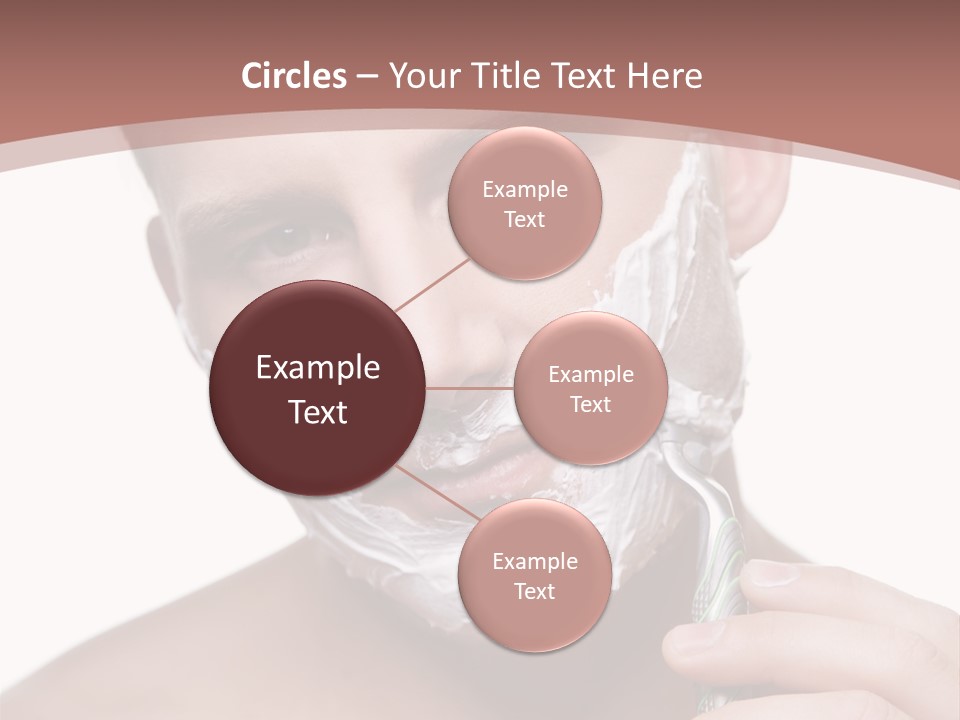 Circles – Your Title Text Here

Example Text

Example Text

Example Text

Example Text